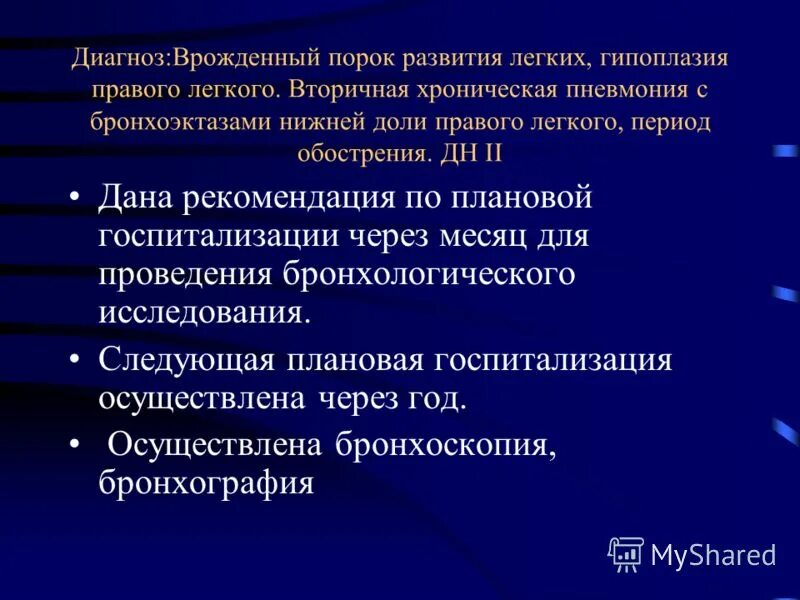 Диагноз:Врожденный порок развития легких, гипоплазия правого легкого. Вторичная хроническая пневмония с бронхоэктазами нижней доли правого легкого, период обострения. ДН II

• Дана рекомендация по плановой госпитализации через месяц для проведения бронхологического исследования.

• Следующая плановая госпитализация осуществлена через год.

• Осуществлена бронхоскопия, бронхография

MyShared